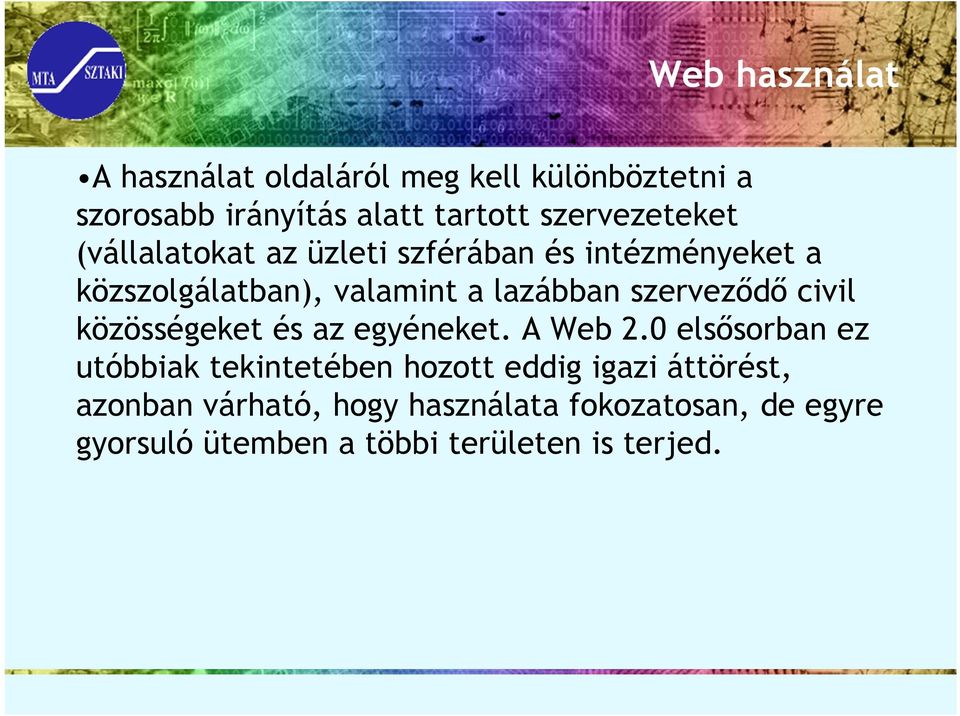 MTA SZTAKI

Web használat

•A használat oldaláról meg kell különböztetni a szorosabb irányítás alatt tartott szervezeteket (vállalatokat az üzleti szférában és intézményeket a közszolgálatban), valamint a lazábban szerveződő civil közösségeket és az egyéneket. A Web 2.0 elsősorban ez utóbbiak tekintetében hozott eddig igazi áttörést, azonban várható, hogy használata fokozatosan, de egyre gyorsuló ütemben a többi területen is terjed.